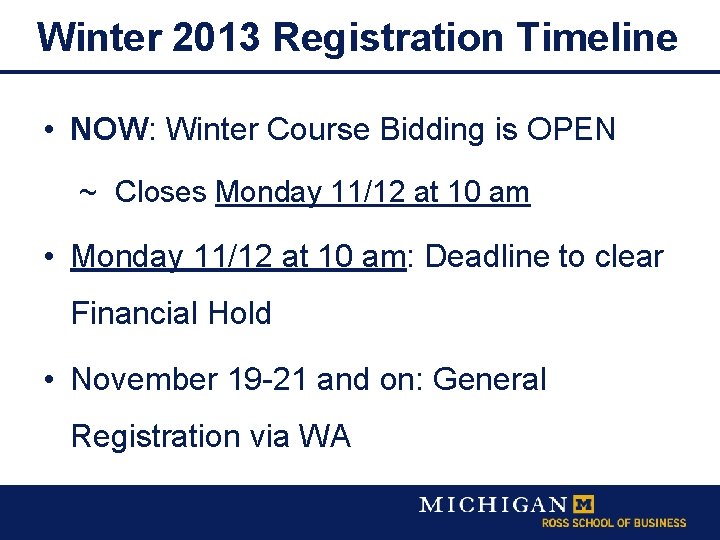 Winter 2013 Registration Timeline

• NOW: Winter Course Bidding is OPEN

~ Closes Monday 11/12 at 10 am

• Monday 11/12 at 10 am: Deadline to clear Financial Hold

• November 19-21 and on: General Registration via WA

MICHIGAN M
ROSS SCHOOL OF BUSINESS